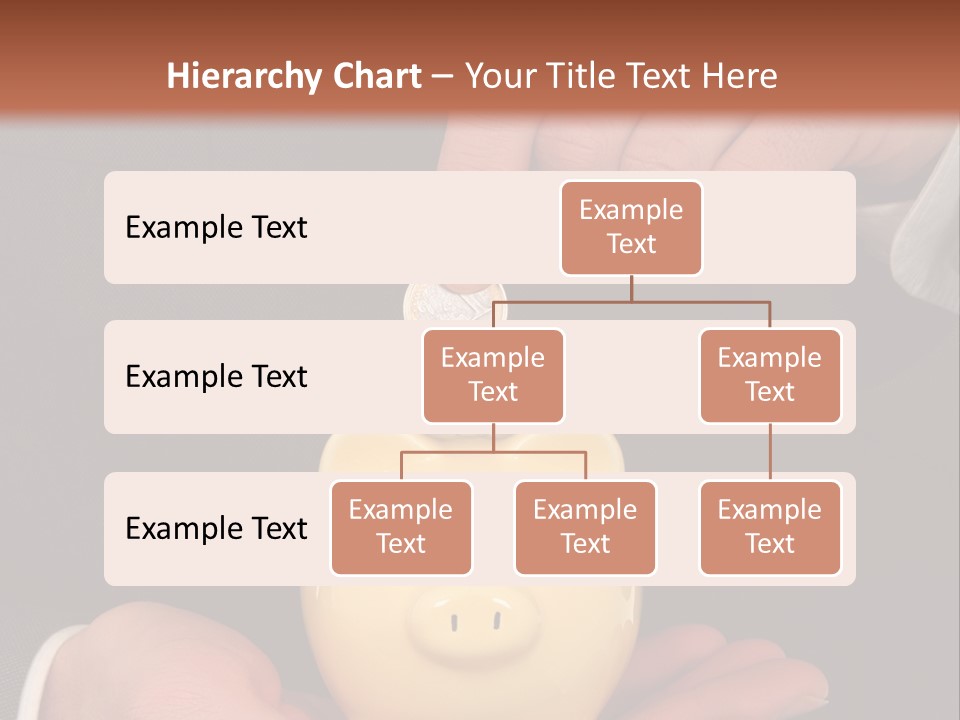 Hierarchy Chart – Your Title Text Here

Example Text

Example Text

Example Text

Example Text

Example Text

Example Text

Example Text

Example Text

Example Text